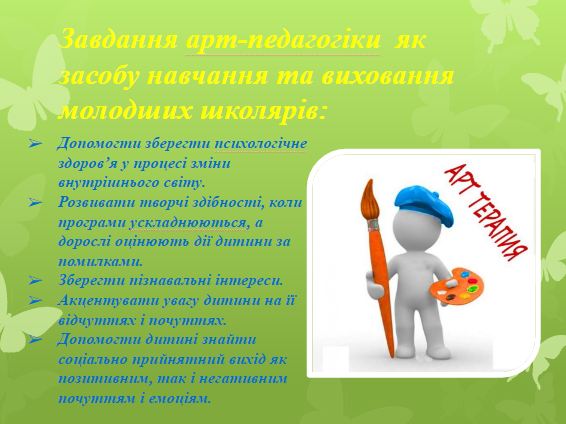 Завдання арт-педагогіки як засобу навчання та виховання молодших школярів:

➢ Допомогти зберегти психологічне здоров'я у процесі зміни внутрішнього світу.
➢ Розвивати творчі здібності, коли програми ускладнюються, а дорослі оцінюють дії дитини за помилками.
➢ Зберегти пізнавальні інтереси.
➢ Акцентувати увагу дитини на її відчуттях і почуттях.
➢ Допомогти дитині знайти соціально прийнятний вихід як позитивним, так і негативним почуттям і емоціям.

АРТ ТЕРАПИЯ